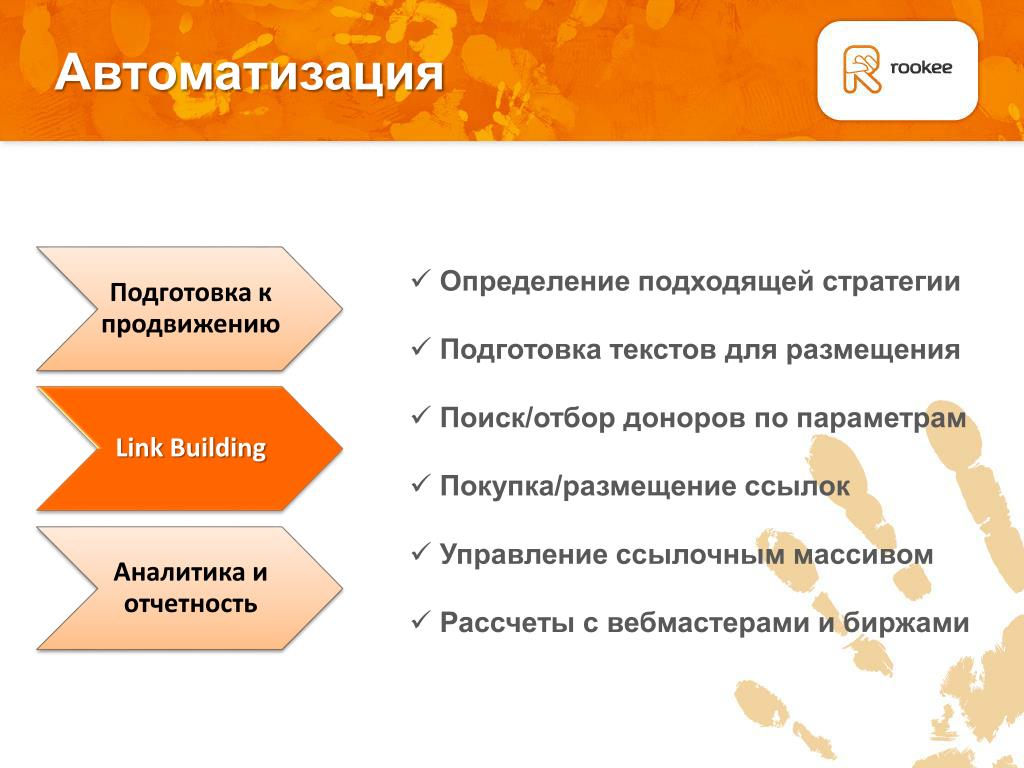 Автоматизация

rookee

Подготовка к продвижению

Link Building

Аналитика и отчетность

✓ Определение подходящей стратегии

✓ Подготовка текстов для размещения

✓ Поиск/отбор доноров по параметрам

✓ Покупка/размещение ссылок

✓ Управление ссылочным массивом

✓ Рассчеты с вебмастерами и биржами